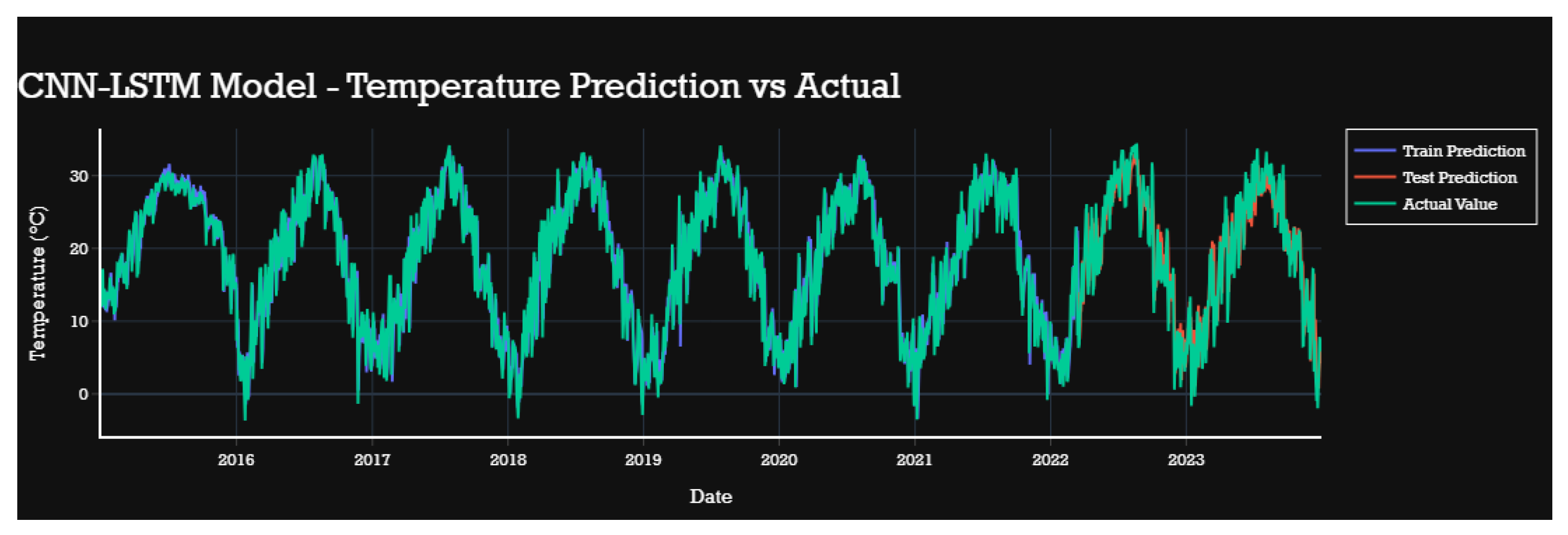 CNN-LSTM Model - Temperature Prediction vs Actual

Train Prediction
Test Prediction
Actual Value

Temperature (°C)

30
20
10
0

2016
2017
2018
2019
2020
2021
2022
2023

Date